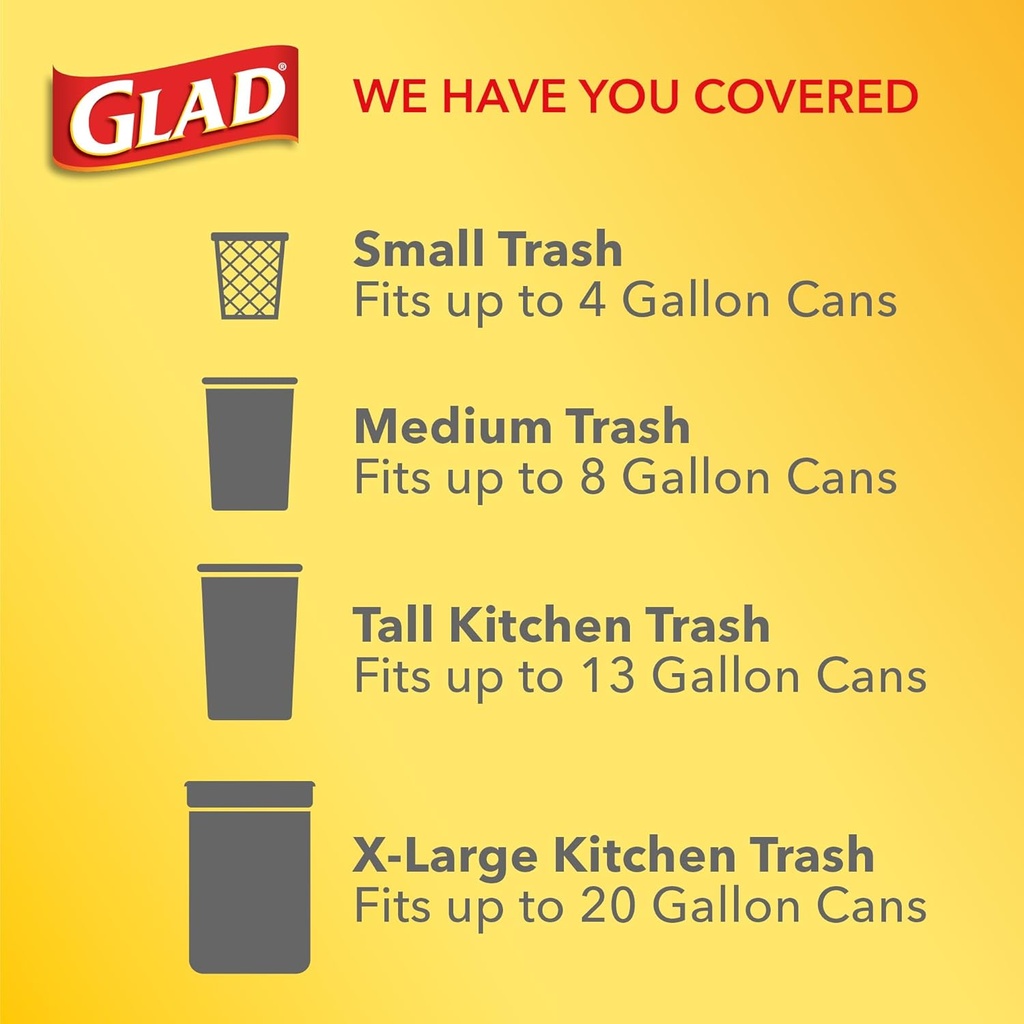 GLAD®

WE HAVE YOU COVERED

Small Trash
Fits up to 4 Gallon Cans

Medium Trash
Fits up to 8 Gallon Cans

Tall Kitchen Trash
Fits up to 13 Gallon Cans

X-Large Kitchen Trash
Fits up to 20 Gallon Cans